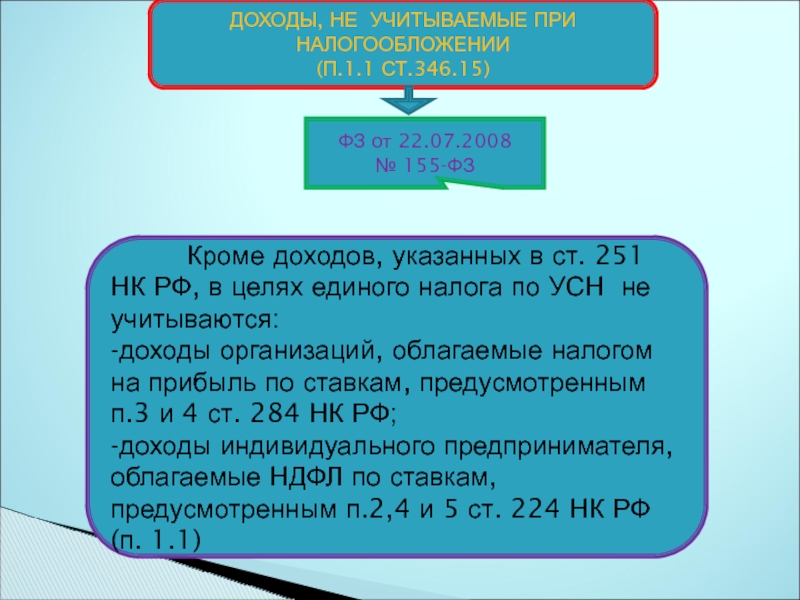 ДОХОДЫ, НЕ УЧИТЫВАЕМЫЕ ПРИ НАЛОГООБЛОЖЕНИИ
(П.1.1 СТ.346.15)

ФЗ от 22.07.2008
№ 155-ФЗ

Кроме доходов, указанных в ст. 251 НК РФ, в целях единого налога по УСН не учитываются:
-доходы организаций, облагаемые налогом на прибыль по ставкам, предусмотренным п.3 и 4 ст. 284 НК РФ;
-доходы индивидуального предпринимателя, облагаемые НДФЛ по ставкам, предусмотренным п.2,4 и 5 ст. 224 НК РФ (п. 1.1)